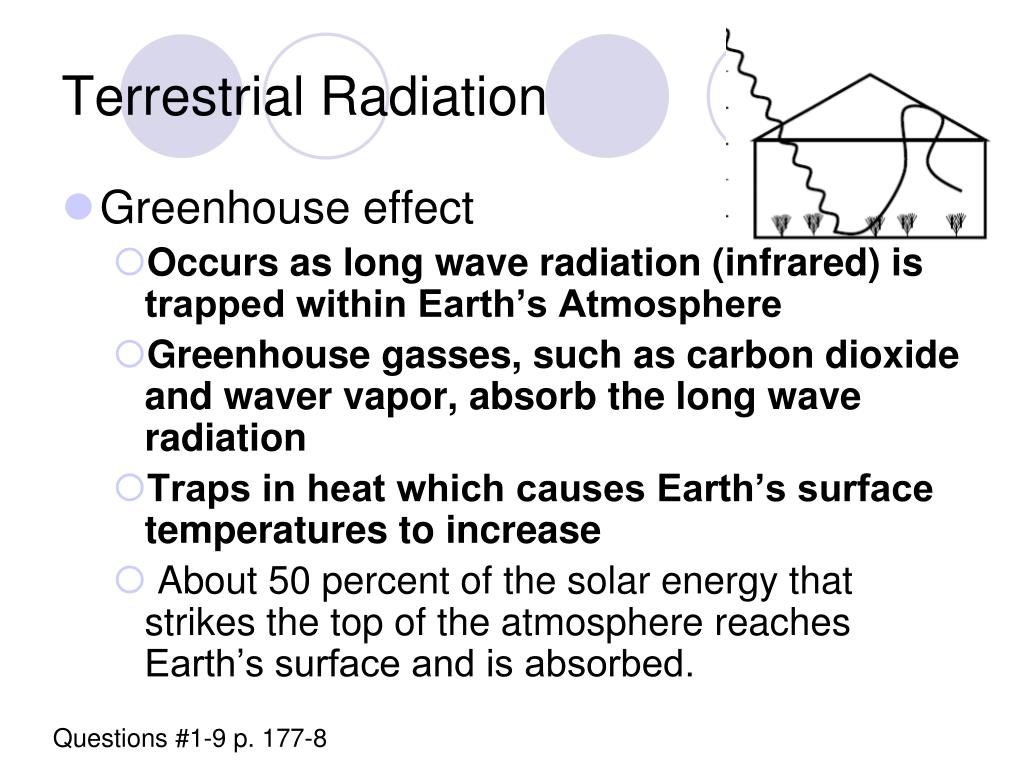 Terrestrial Radiation

Greenhouse effect

Occurs as long wave radiation (infrared) is trapped within Earth’s Atmosphere

Greenhouse gasses, such as carbon dioxide and waver vapor, absorb the long wave radiation

Traps in heat which causes Earth’s surface temperatures to increase

About 50 percent of the solar energy that strikes the top of the atmosphere reaches Earth’s surface and is absorbed.

Questions #1-9 p. 177-8